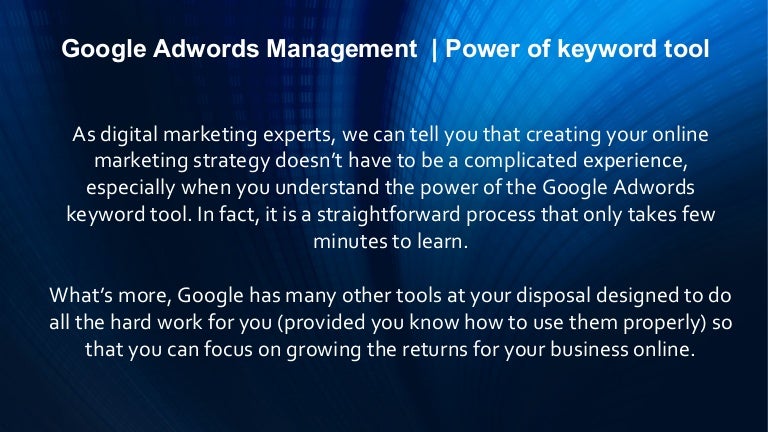 Google Adwords Management | Power of keyword tool

As digital marketing experts, we can tell you that creating your online marketing strategy doesn't have to be a complicated experience, especially when you understand the power of the Google Adwords keyword tool. In fact, it is a straightforward process that only takes few minutes to learn.

What's more, Google has many other tools at your disposal designed to do all the hard work for you (provided you know how to use them properly) so that you can focus on growing the returns for your business online.